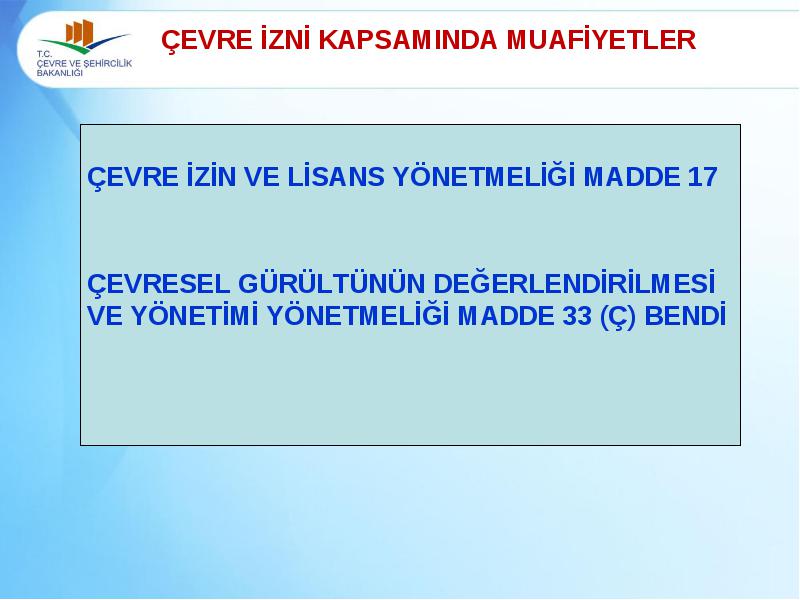 T.C.
ÇEVRE VE ŞEHİRCİLİK BAKANLIĞI

ÇEVRE İZNİ KAPSAMINDA MUAFİYETLER

ÇEVRE İZİN VE LİSANS YÖNETMELİĞİ MADDE 17

ÇEVRESEL GÜRÜLTÜNÜN DEĞERLENDİRİLMESİ VE YÖNETİMİ YÖNETMELİĞİ MADDE 33 (Ç) BENDİ